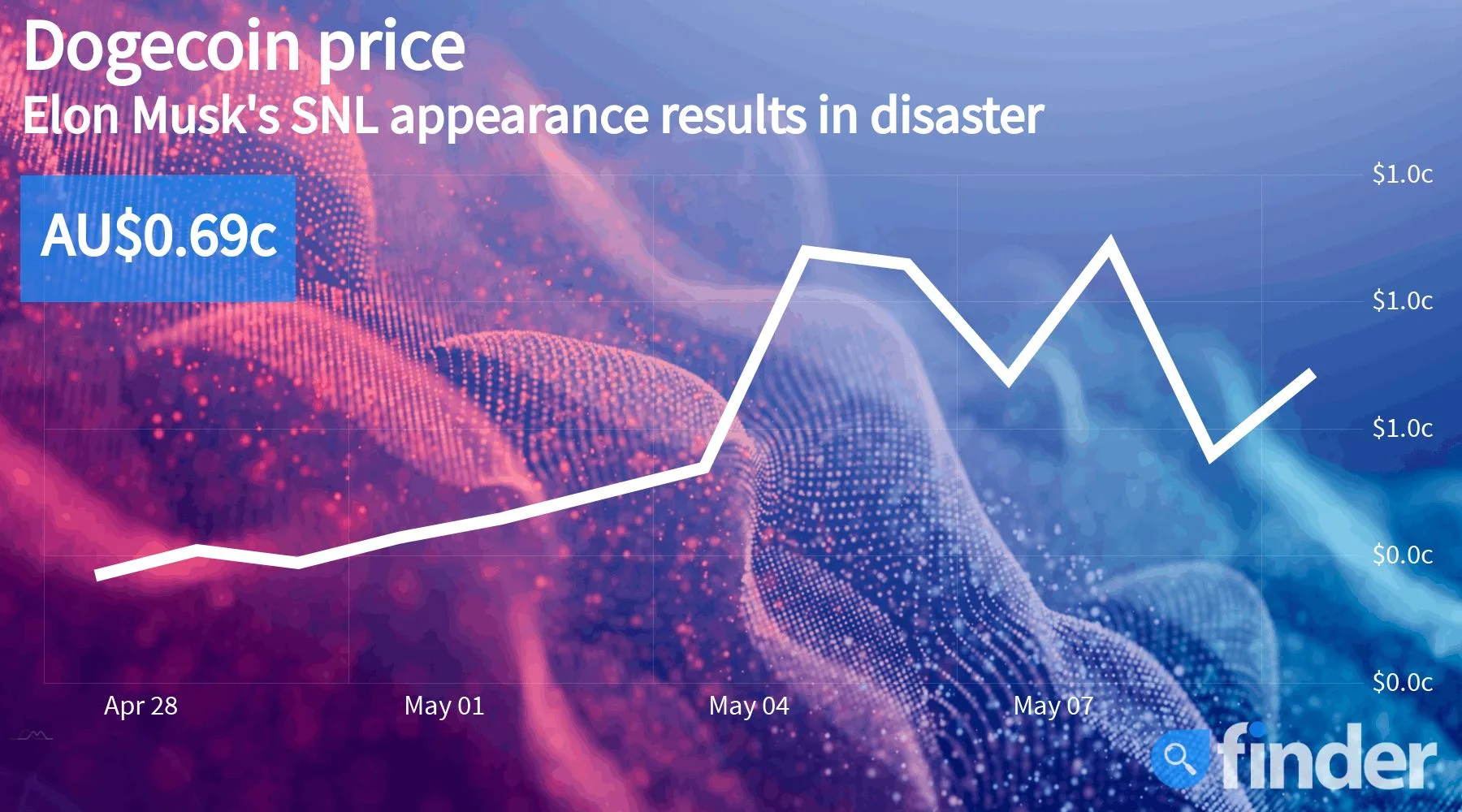 Dogecoin price
Elon Musk's SNL appearance results in disaster

AU$0.69c

$1.0c
$1.0c
$1.0c
$0.0c
$0.0c

Apr 28
May 01
May 04
May 07

finder